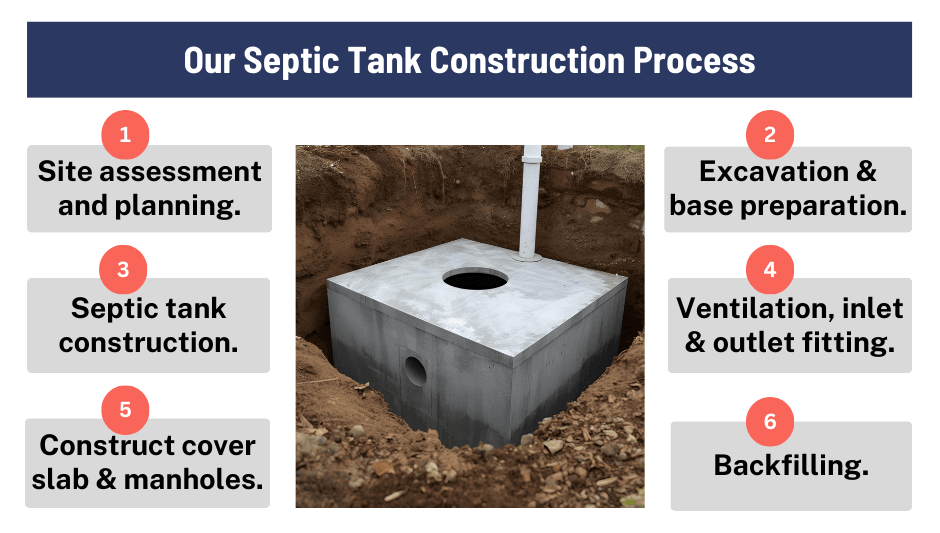 Our Septic Tank Construction Process

1
Site assessment and planning.

2
Excavation & base preparation.

3
Septic tank construction.

4
Ventilation, inlet & outlet fitting.

5
Construct cover slab & manholes.

6
Backfilling.